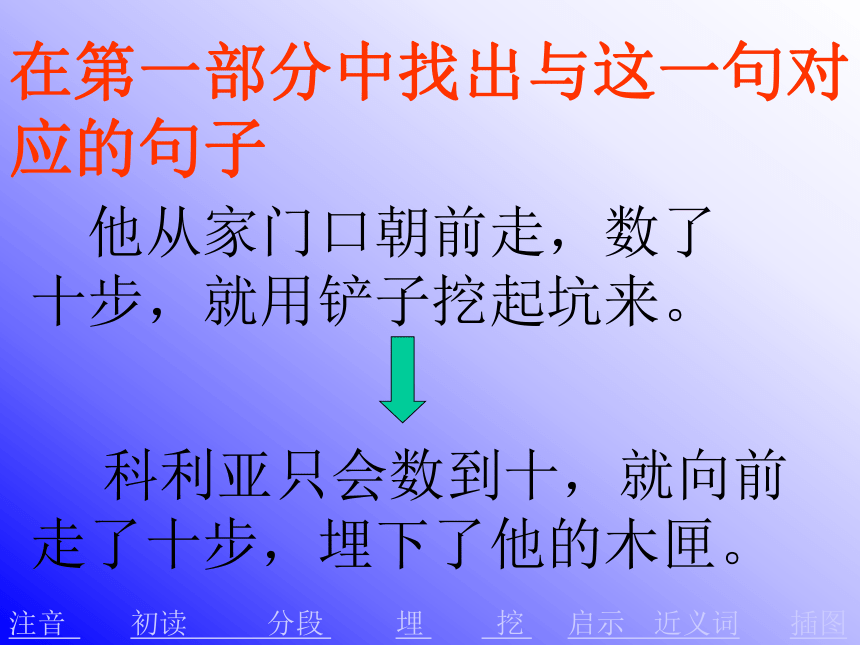 在第一部分中找出与这一句对应的句子

他从家门口朝前走，数了十步，就用铲子挖起坑来。

科利亚只会数到十，就向前走了十步，埋下了他的木匣。

注音 初读 分段 埋 挖 启示 近义词 插图